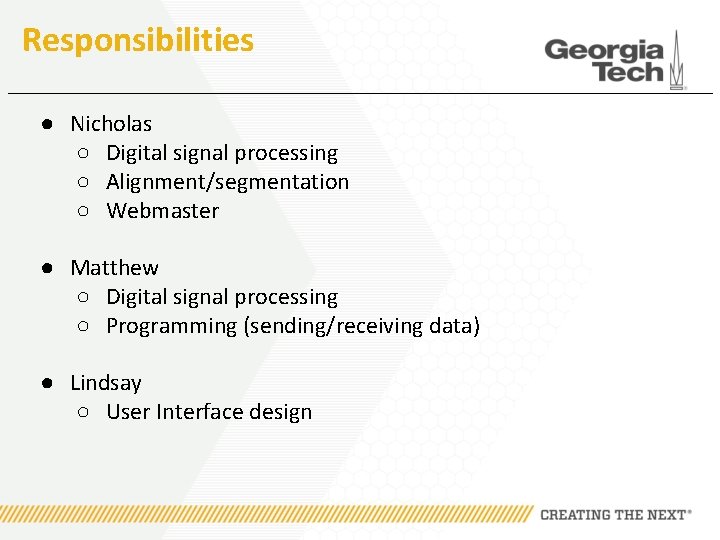 Responsibilities

Georgia Tech

- Nicholas
  - Digital signal processing
  - Alignment/segmentation
  - Webmaster

- Matthew
  - Digital signal processing
  - Programming (sending/receiving data)

- Lindsay
  - User Interface design

CREATING THE NEXT®